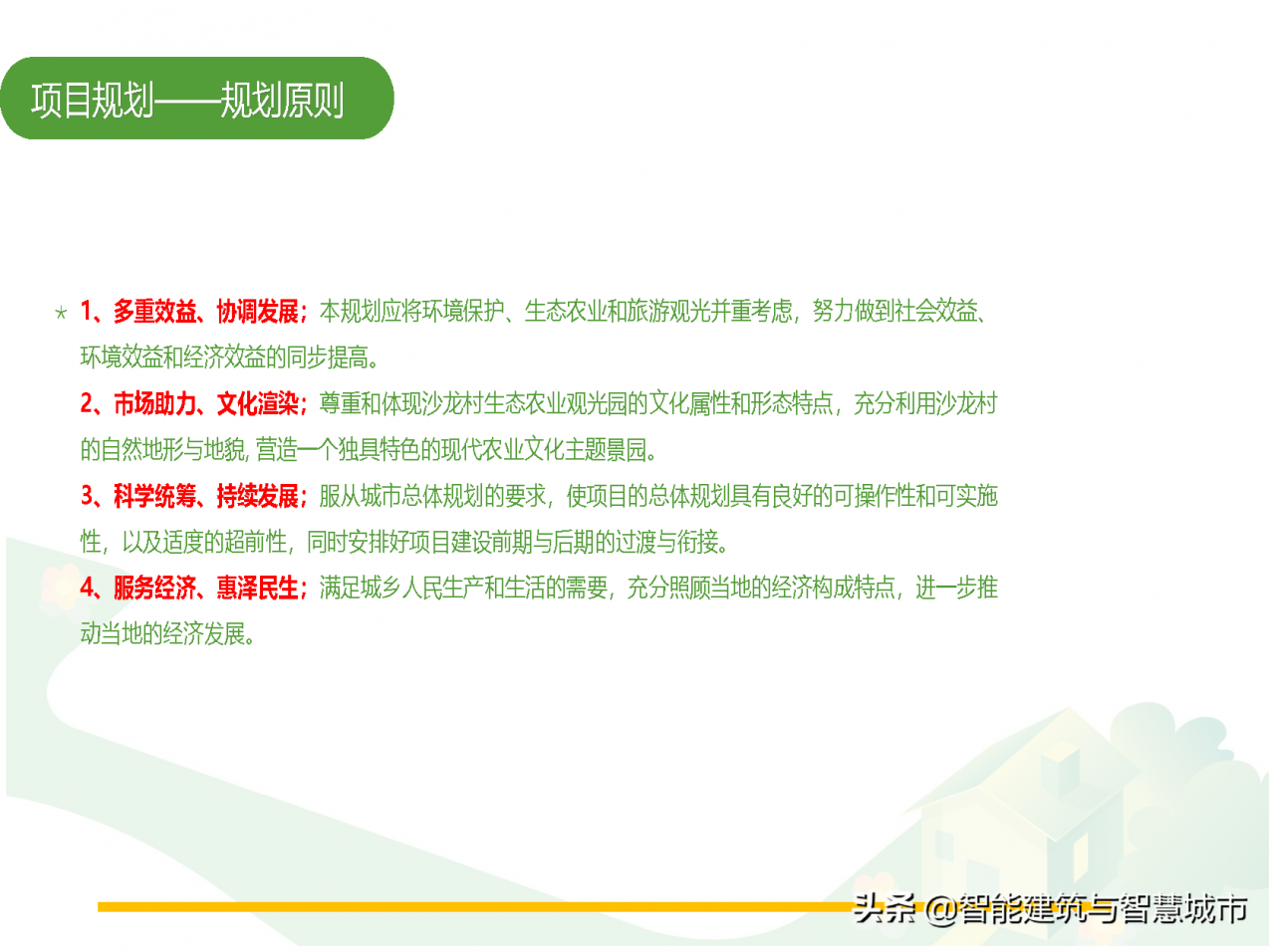 项目规划——规划原则

1、多重效益、协调发展；本规划应将环境保护、生态农业和旅游观光并重考虑，努力做到社会效益、环境效益和经济效益的同步提高。

2、市场助力、文化渲染；尊重和体现沙龙村生态农业观光园的文化属性和形态特点，充分利用沙龙村的自然地形与地貌, 营造一个独具特色的现代农业文化主题景园。

3、科学统筹、持续发展；服从城市总体规划的要求，使项目的总体规划具有良好的可操作性和可实施性，以及适度的超前性，同时安排好项目建设前期与后期的过渡与衔接。

4、服务经济、惠泽民生；满足城乡人民生产和生活的需要，充分照顾当地的经济构成特点，进一步推动当地的经济发展。

头条 @智能建筑与智慧城市